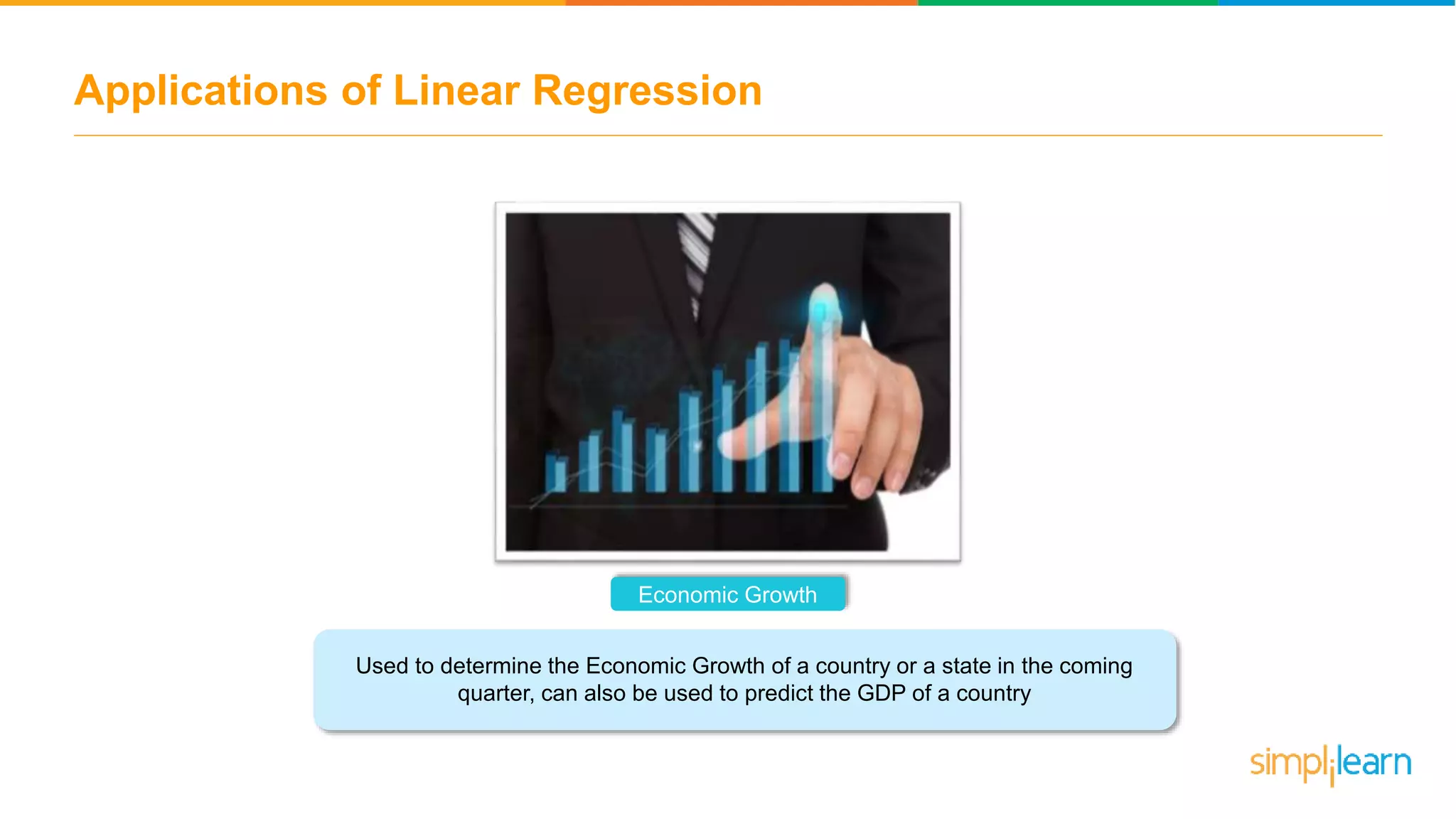 Applications of Linear Regression

Economic Growth

Used to determine the Economic Growth of a country or a state in the coming quarter, can also be used to predict the GDP of a country

simplilearn